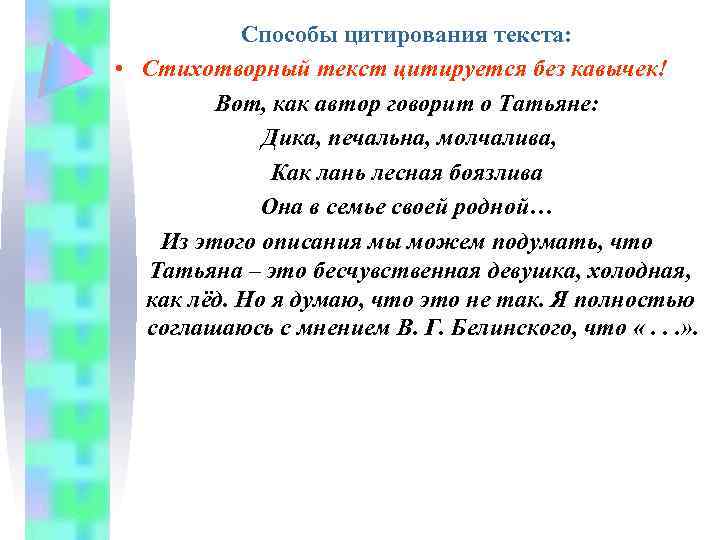 Способы цитирования текста:

• Стихотворный текст цитируется без кавычек!

Вот, как автор говорит о Татьяне:

Дика, печальна, молчалива,

Как лань лесная боязлива

Она в семье своей родной…

Из этого описания мы можем подумать, что Татьяна – это бесчувственная девушка, холодная, как лёд. Но я думаю, что это не так. Я полностью соглашаюсь с мнением В. Г. Белинского, что « . . .».